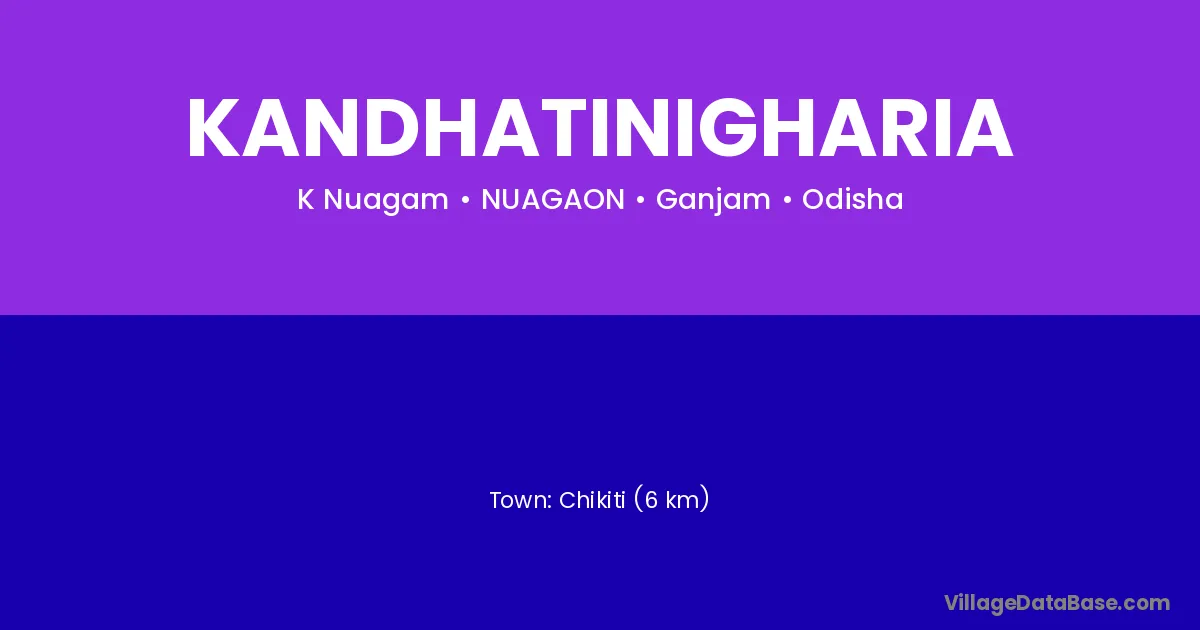 KANDHATINIGHARIA

K Nuagam • NUAGAON • Ganjam • Odisha

Town: Chikiti (6 km)

VillageDataBase.com